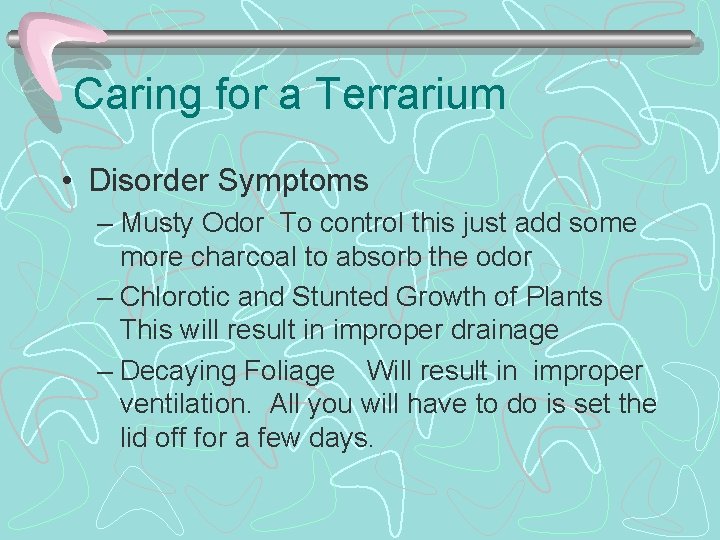 Caring for a Terrarium

• Disorder Symptoms

– Musty Odor To control this just add some more charcoal to absorb the odor

– Chlorotic and Stunted Growth of Plants This will result in improper drainage

– Decaying Foliage Will result in improper ventilation. All you will have to do is set the lid off for a few days.